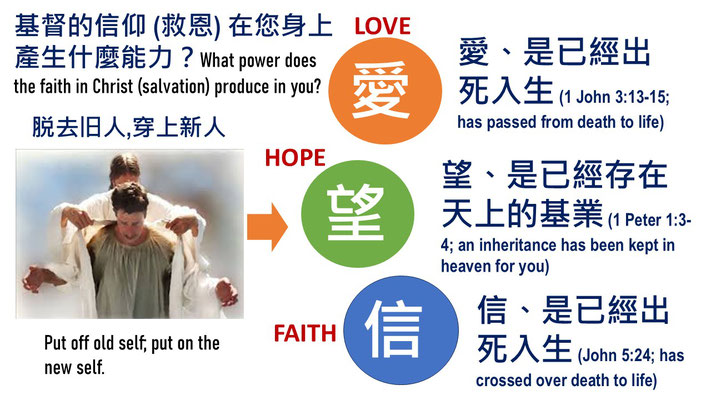 基督的信仰 (救恩) 在您身上產生什麼能力？What power does the faith in Christ (salvation) produce in you?

脱去旧人,穿上新人

Put off old self; put on the new self.

LOVE

愛

愛、是已經出死入生 (1 John 3:13-15; has passed from death to life)

HOPE

望

望、是已經存在天上的基業 (1 Peter 1:3-4; an inheritance has been kept in heaven for you)

FAITH

信

信、是已經出死入生 (John 5:24; has crossed over death to life)